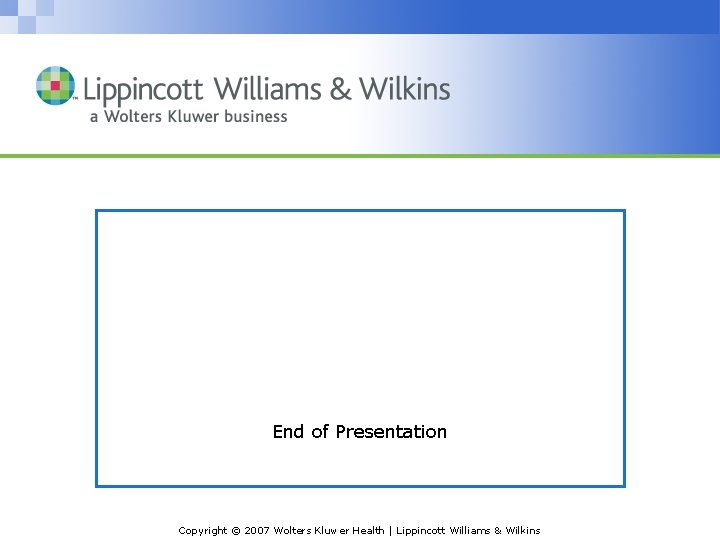 Lippincott Williams & Wilkins
a Wolters Kluwer business

End of Presentation

Copyright © 2007 Wolters Kluwer Health | Lippincott Williams & Wilkins